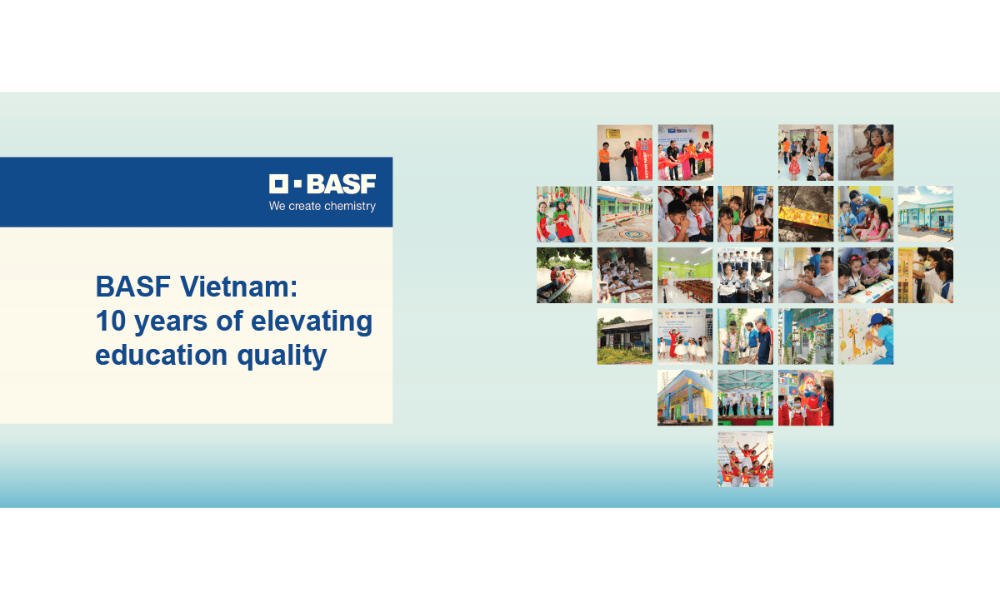 BASF
We create chemistry

BASF Vietnam:
10 years of elevating education quality